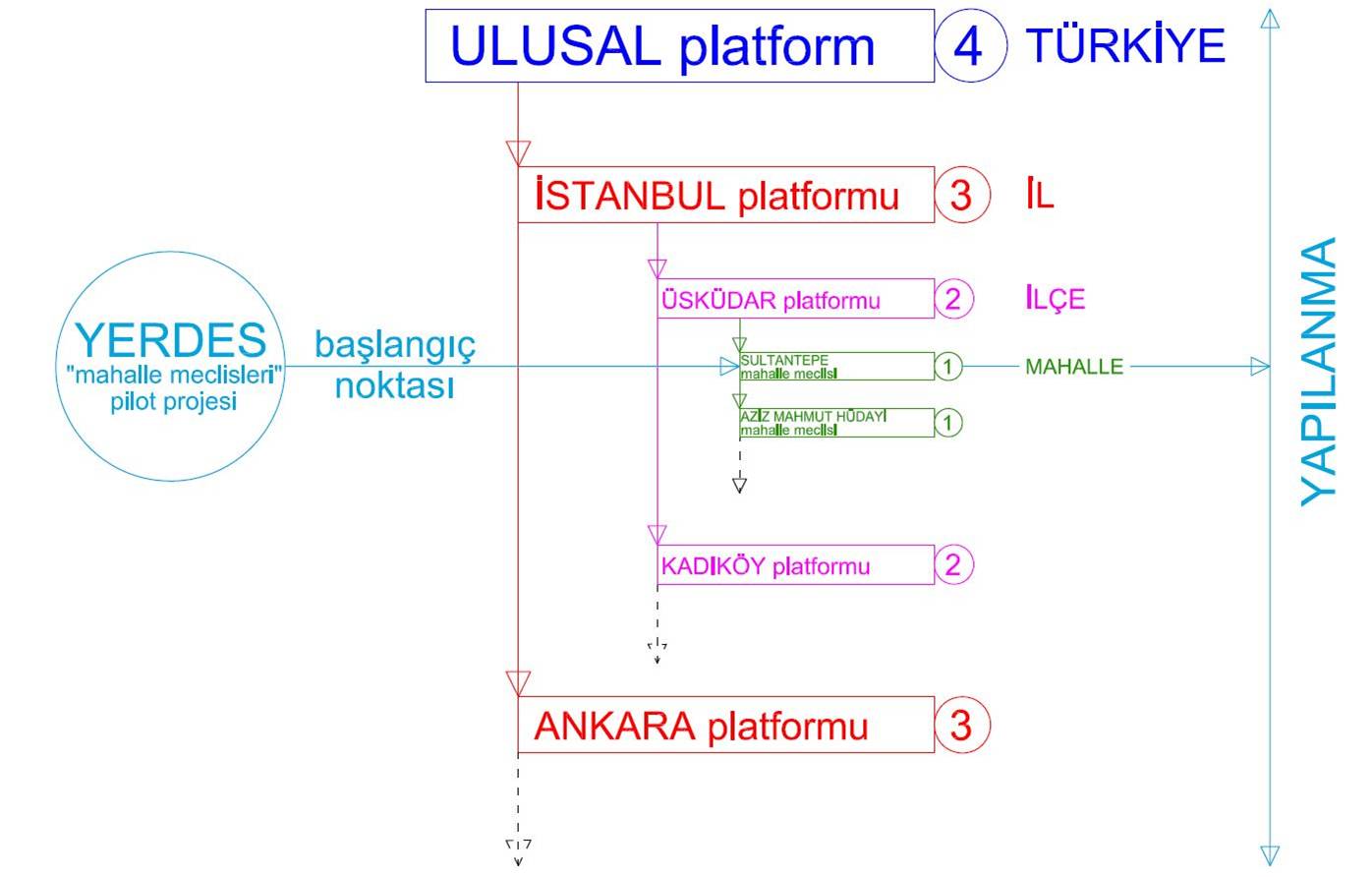 ULUSAL platform 4 TÜRKİYE

İSTANBUL platformu 3 İL

ÜSKÜDAR platformu 2 İLÇE

YERDES "mahalle meclisleri" pilot projesi

başlangıç noktası

SULTANTEPE mahalle meclisi 1 MAHALLE

AZİZ MAHMUT HÜDAYİ mahalle meclisi 1

KADIKÖY platformu 2

ANKARA platformu 3

YAPILANMA